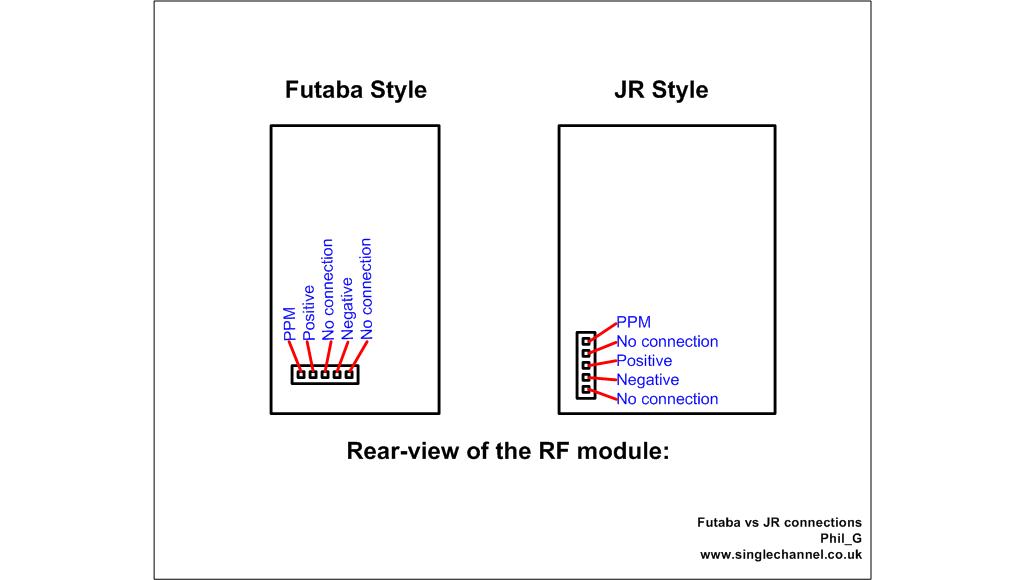 Futaba Style

PPM
Positive
No connection
Negative
No connection

JR Style

PPM
No connection
Positive
Negative
No connection

Rear-view of the RF module:

Futaba vs JR connections
Phil_G
www.singlechannel.co.uk